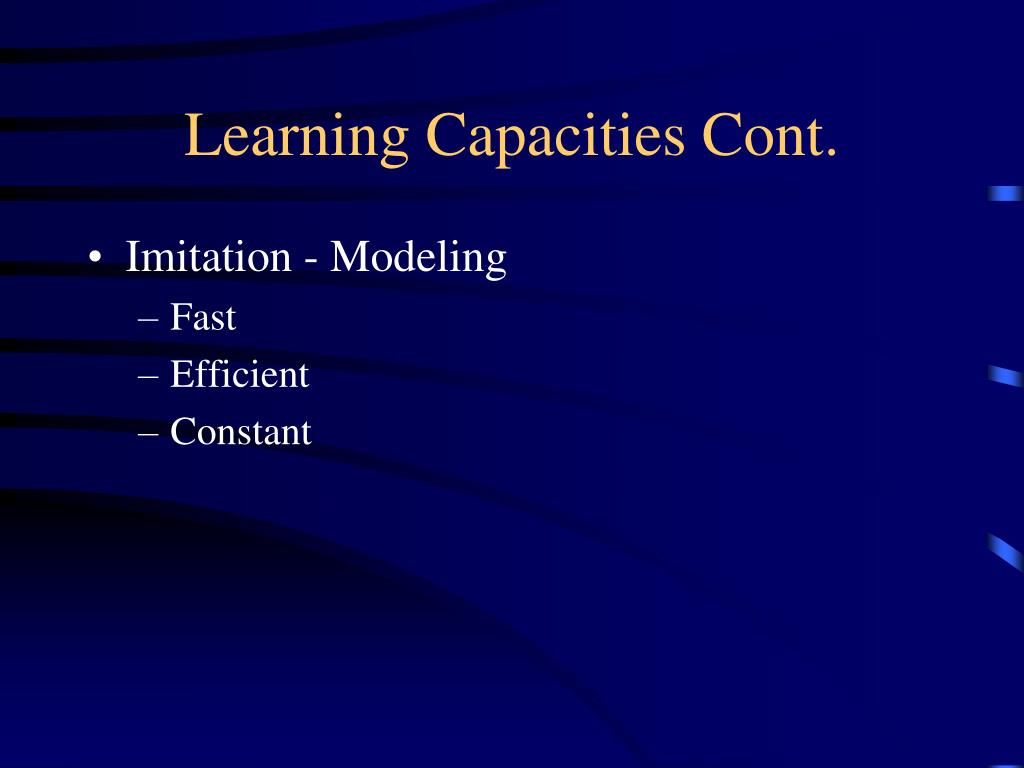 Learning Capacities Cont.

• Imitation - Modeling
– Fast
– Efficient
– Constant